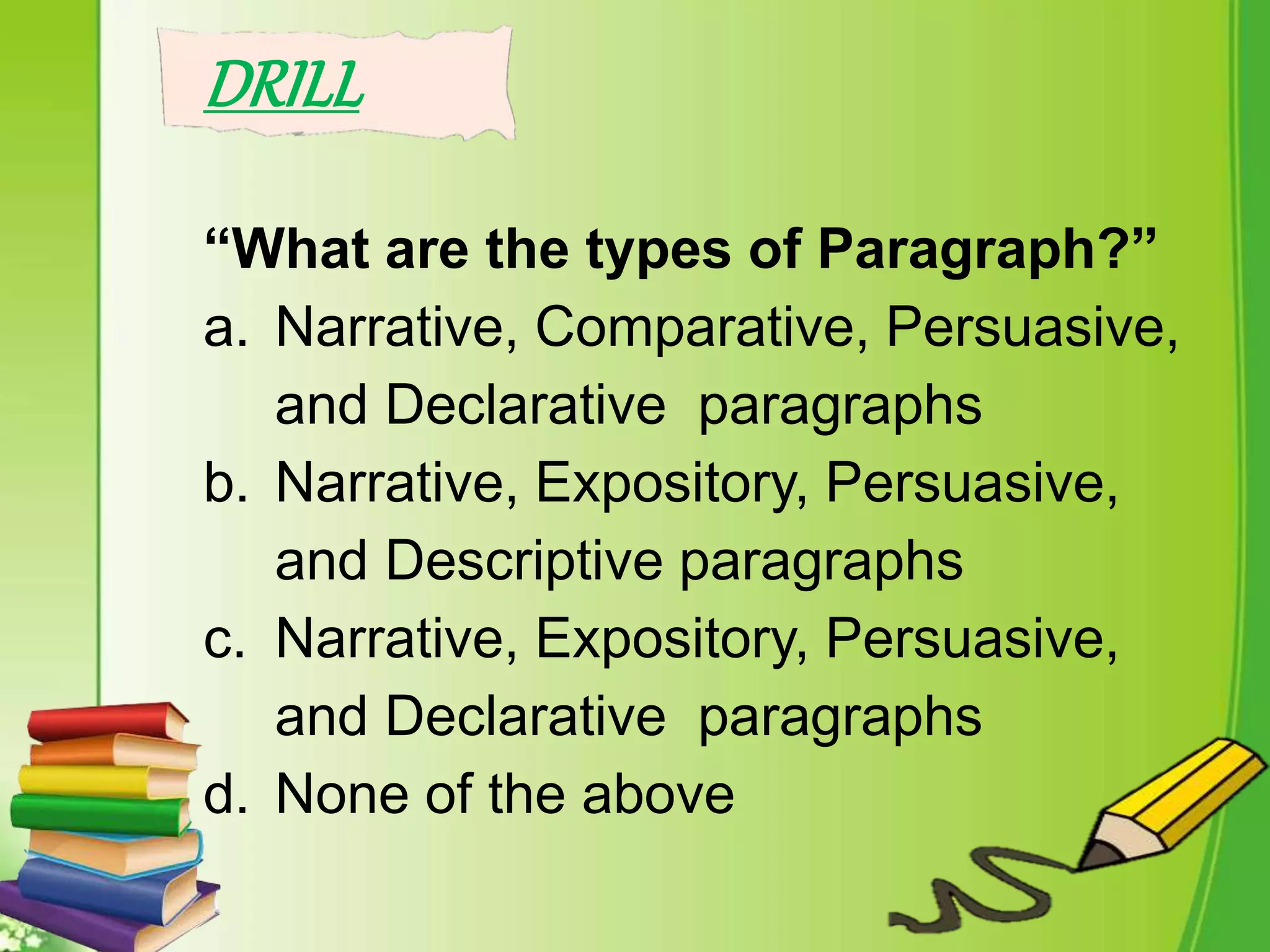 DRILL

“What are the types of Paragraph?”

a. Narrative, Comparative, Persuasive, and Declarative paragraphs
b. Narrative, Expository, Persuasive, and Descriptive paragraphs
c. Narrative, Expository, Persuasive, and Declarative paragraphs
d. None of the above